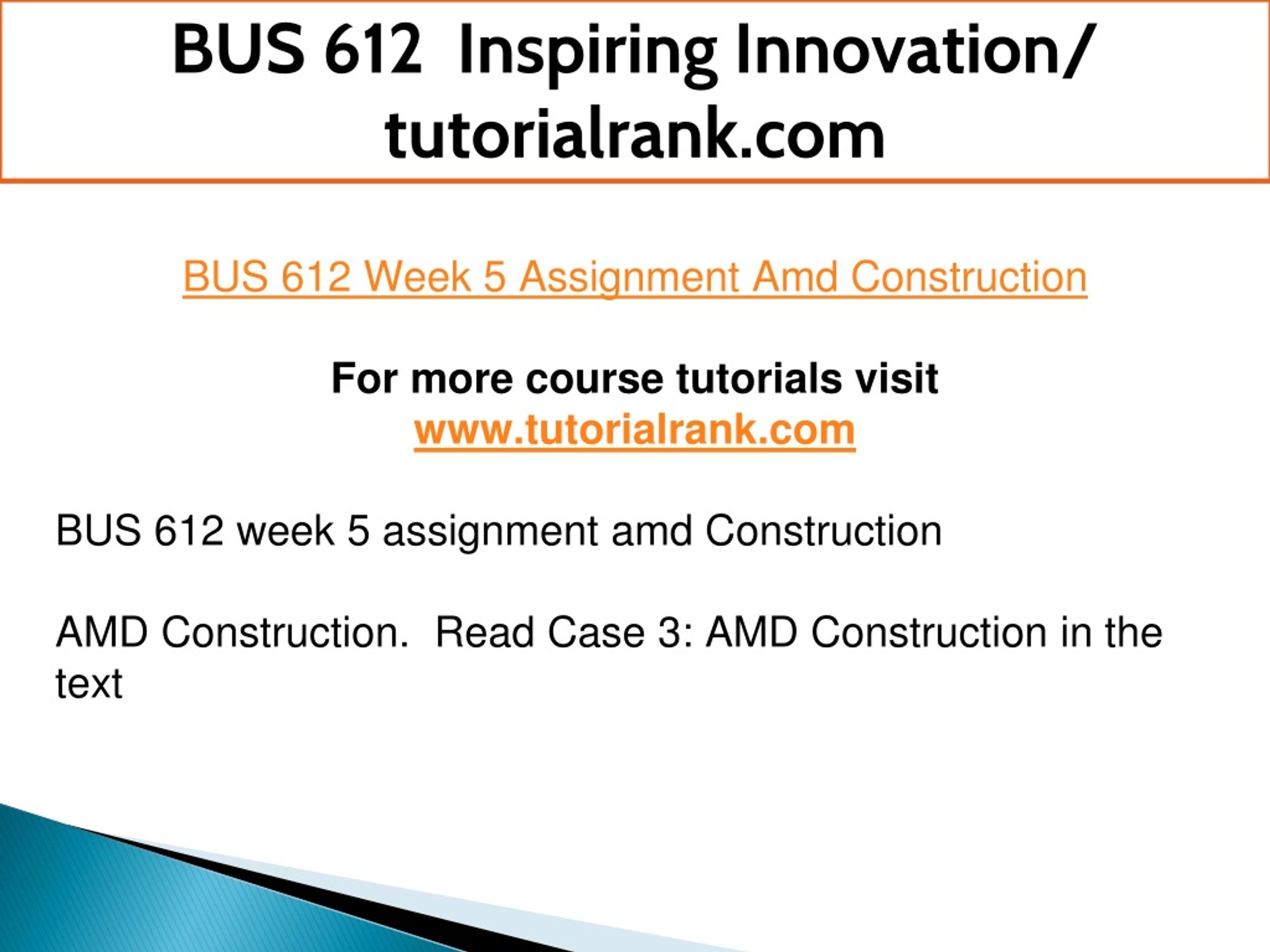 BUS 612 Inspiring Innovation/ tutorialrank.com

BUS 612 Week 5 Assignment Amd Construction

For more course tutorials visit
www.tutorialrank.com

BUS 612 week 5 assignment amd Construction

AMD Construction. Read Case 3: AMD Construction in the text